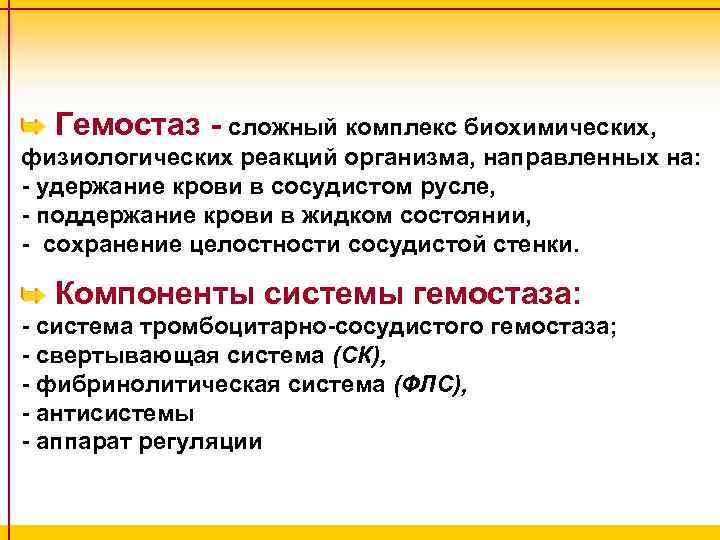 Гемостаз - сложный комплекс биохимических, физиологических реакций организма, направленных на:
- удержание крови в сосудистом русле,
- поддержание крови в жидком состоянии,
- сохранение целостности сосудистой стенки.

Компоненты системы гемостаза:
- система тромбоцитарно-сосудистого гемостаза;
- свертывающая система (СК),
- фибринолитическая система (ФЛС),
- антисистемы
- аппарат регуляции